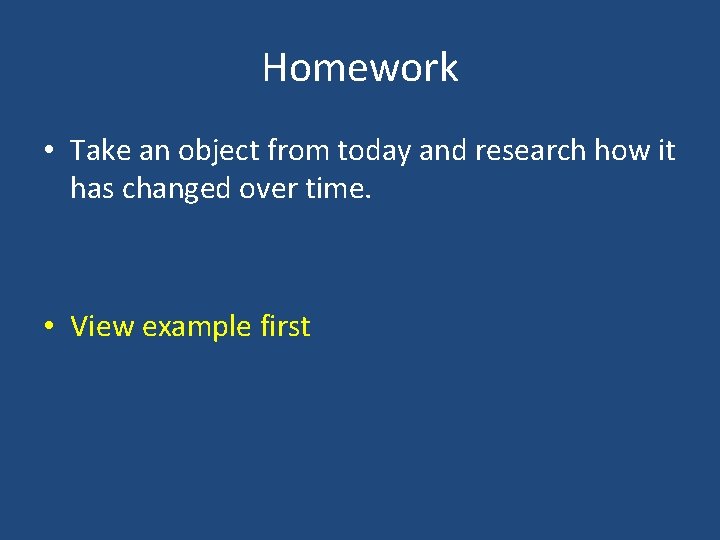 Homework

• Take an object from today and research how it has changed over time.

• View example first